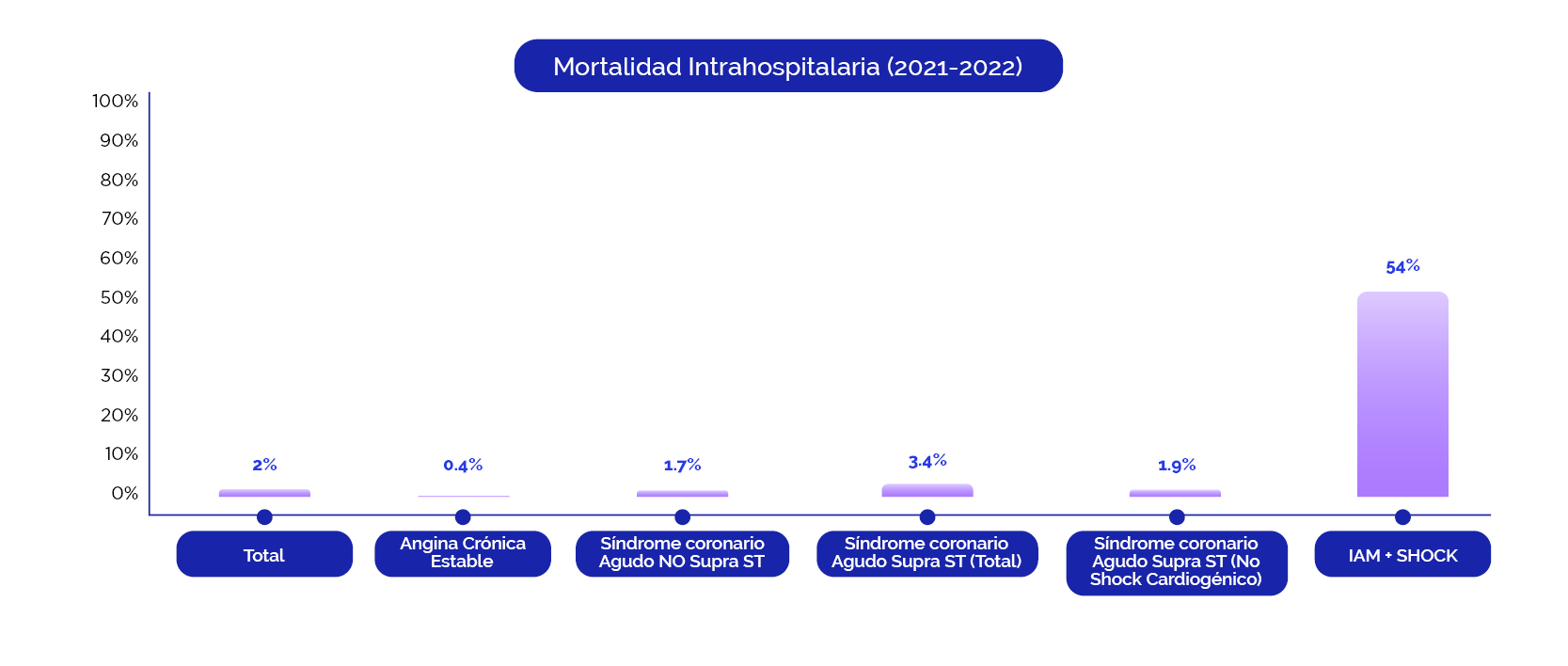 Mortalidad Intrahospitalaria (2021-2022)

100%
90%
80%
70%
60%
50%
40%
30%
20%
10%
0%

2%
0.4%
1.7%
3.4%
1.9%
54%

Total
Angina Crónica Estable
Síndrome coronario Agudo NO Supra ST
Síndrome coronario Agudo Supra ST (Total)
Síndrome coronario Agudo Supra ST (No Shock Cardiogénico)
IAM + SHOCK